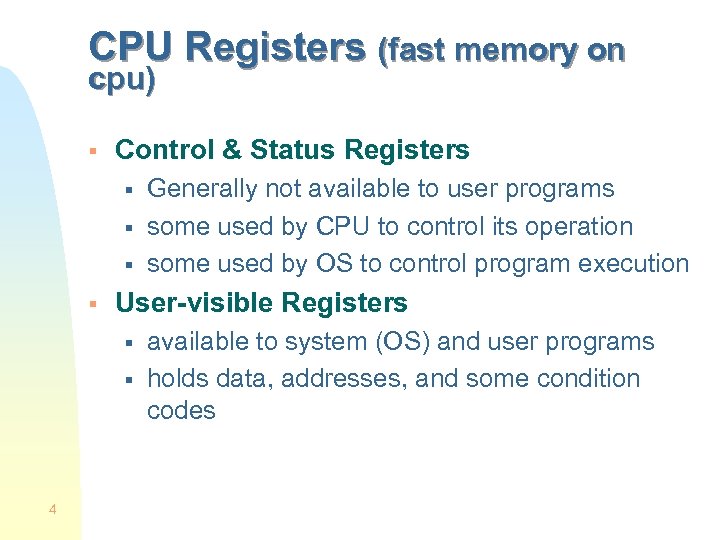 CPU Registers (fast memory on cpu)

- Control & Status Registers
  - Generally not available to user programs
  - some used by CPU to control its operation
  - some used by OS to control program execution
- User-visible Registers
  - available to system (OS) and user programs
  - holds data, addresses, and some condition codes

4